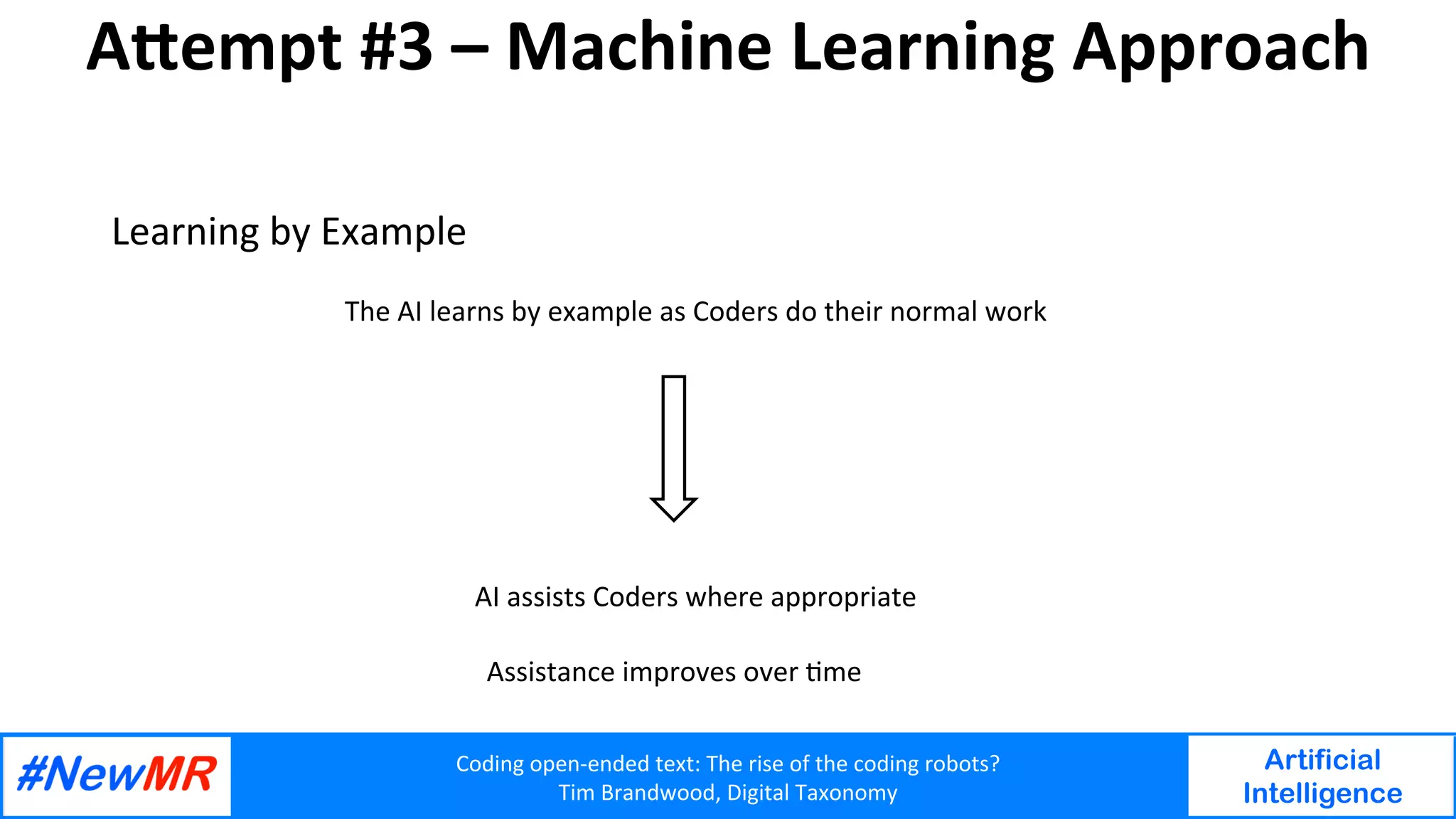 Attempt #3 – Machine Learning Approach

Learning by Example

The AI learns by example as Coders do their normal work

AI assists Coders where appropriate

Assistance improves over time

#NewMR

Coding open-ended text: The rise of the coding robots?
Tim Brandwood, Digital Taxonomy

Artificial Intelligence